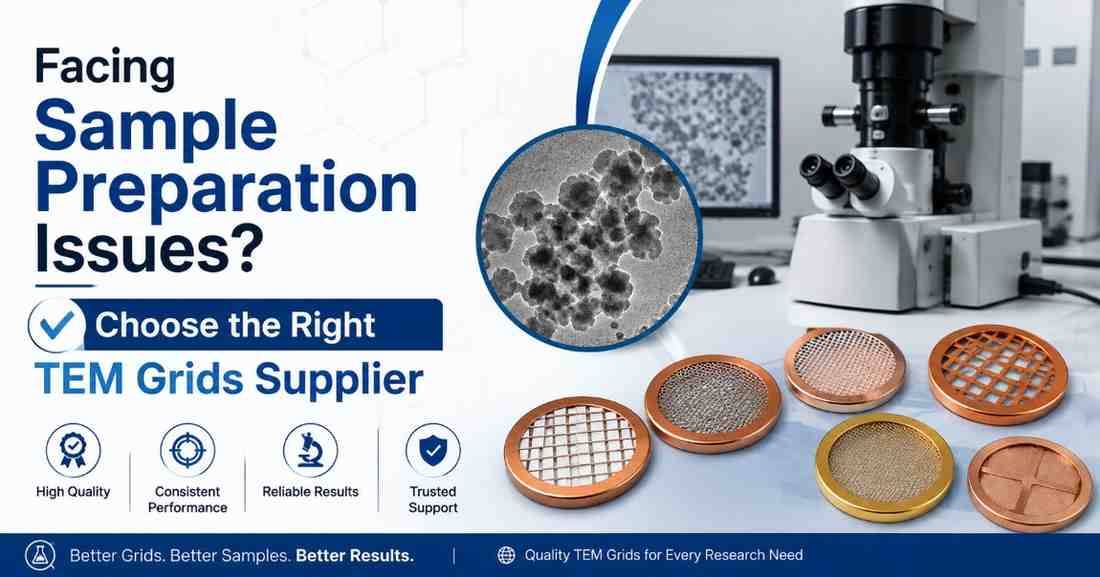 Facing
Sample
Preparation
Issues?

Choose the Right

TEM Grids Supplier

High Quality

Consistent Performance

Reliable Results

Trusted Support

Better Grids. Better Samples. Better Results.

Quality TEM Grids for Every Research Need